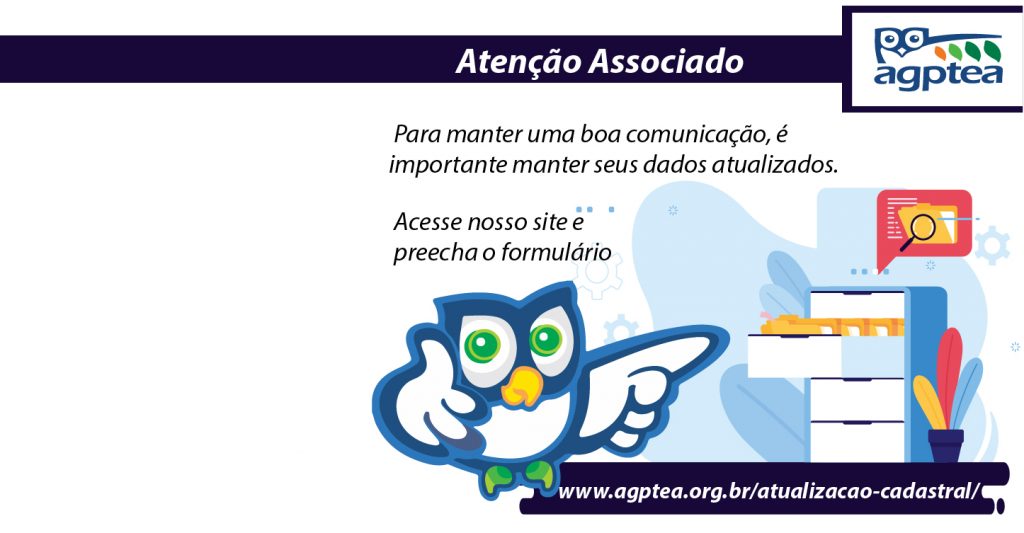 Atenção Associado

agptea

Para manter uma boa comunicação, é importante manter seus dados atualizados.

Acesse nosso site e preecha o formulário

www.agptea.org.br/atualizacao-cadastral/